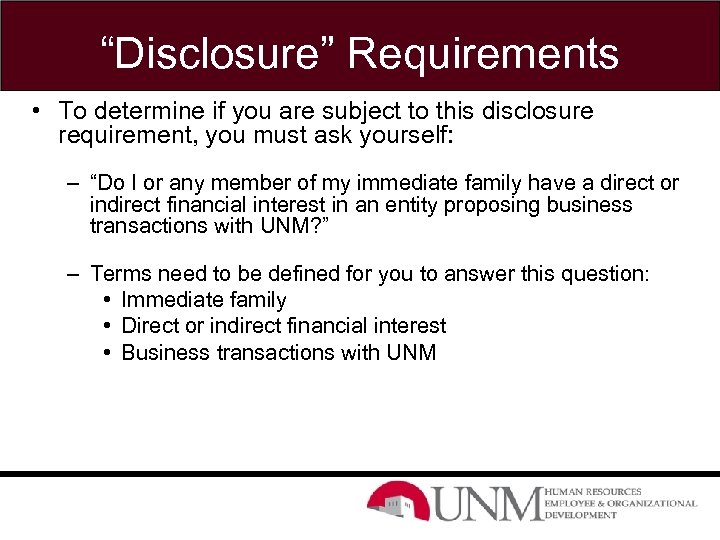 “Disclosure” Requirements

• To determine if you are subject to this disclosure requirement, you must ask yourself:

– “Do I or any member of my immediate family have a direct or indirect financial interest in an entity proposing business transactions with UNM?”

– Terms need to be defined for you to answer this question:
• Immediate family
• Direct or indirect financial interest
• Business transactions with UNM

UNM HUMAN RESOURCES EMPLOYEE & ORGANIZATIONAL DEVELOPMENT